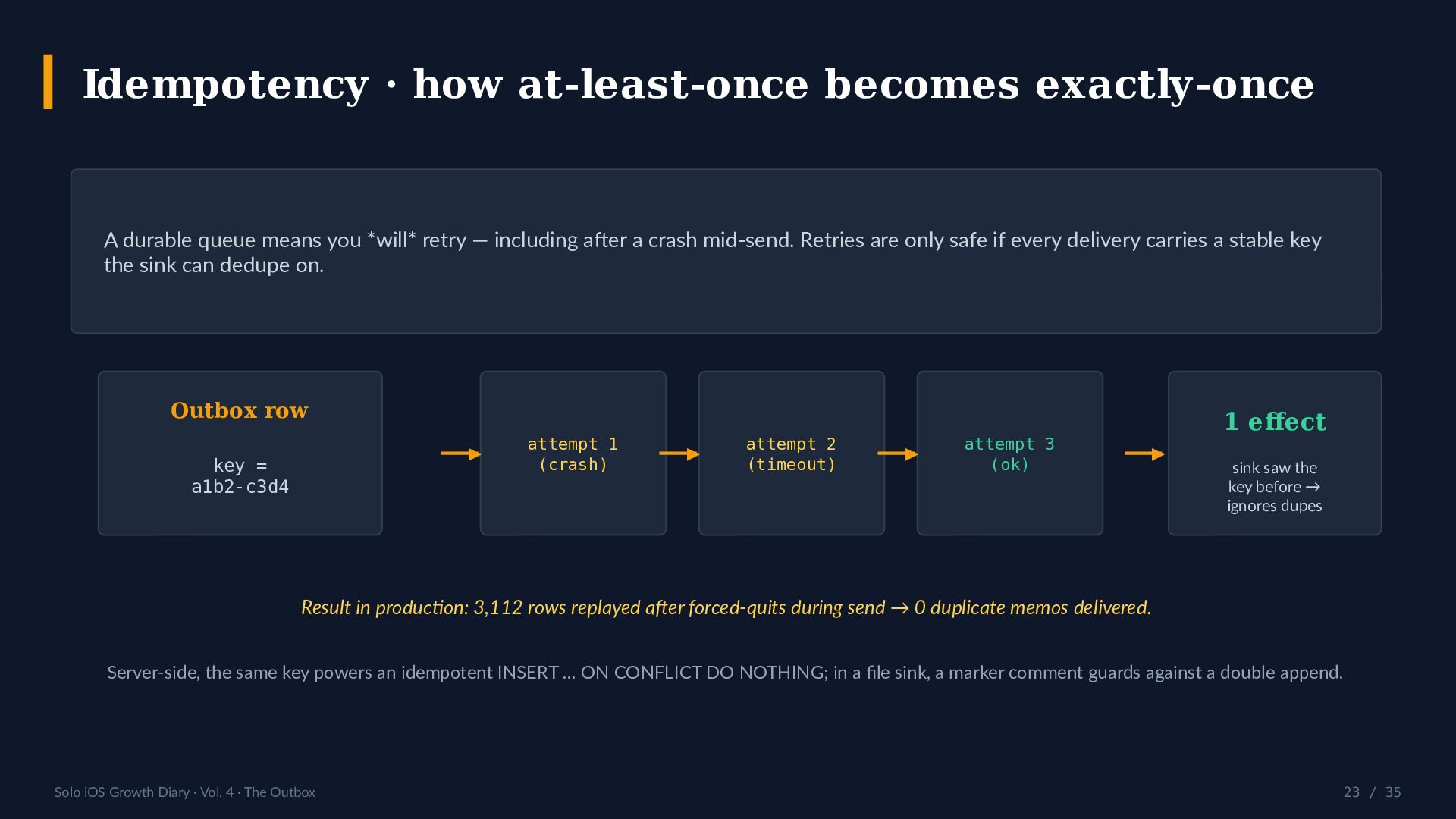 Idempotency · how at-least-once becomes exactly-once

A durable queue means you *will* retry — including after a crash mid-send. Retries are only safe if every delivery carries a stable key the sink can dedupe on.

Outbox row

key = a1b2-c3d4

attempt 1 (crash)

attempt 2 (timeout)

attempt 3 (ok)

1 effect

sink saw the key before → ignores dupes

Result in production: 3,112 rows replayed after forced-quits during send → 0 duplicate memos delivered.

Server-side, the same key powers an idempotent INSERT … ON CONFLICT DO NOTHING; in a file sink, a marker comment guards against a double append.

Solo iOS Growth Diary · Vol. 4 · The Outbox

23 / 35